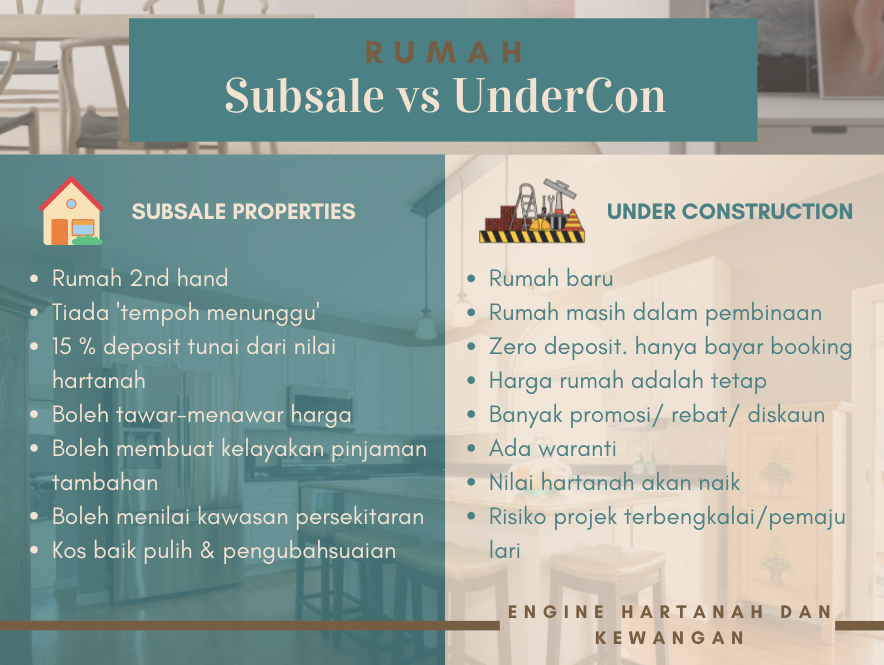 RUMAH
Subsale vs UnderCon

SUBSALE PROPERTIES

• Rumah 2nd hand
• Tiada 'tempoh menunggu'
• 15 % deposit tunai dari nilai hartanah
• Boleh tawar-menawar harga
• Boleh membuat kelayakan pinjaman tambahan
• Boleh menilai kawasan persekitaran
• Kos baik pulih & pengubahsuaian

UNDER CONSTRUCTION

• Rumah baru
• Rumah masih dalam pembinaan
• Zero deposit. hanya bayar booking
• Harga rumah adalah tetap
• Banyak promosi/ rebat/ diskaun
• Ada waranti
• Nilai hartanah akan naik
• Risiko projek terbengkalai/pemaju lari

ENGINE HARTANAH DAN KEWANGAN